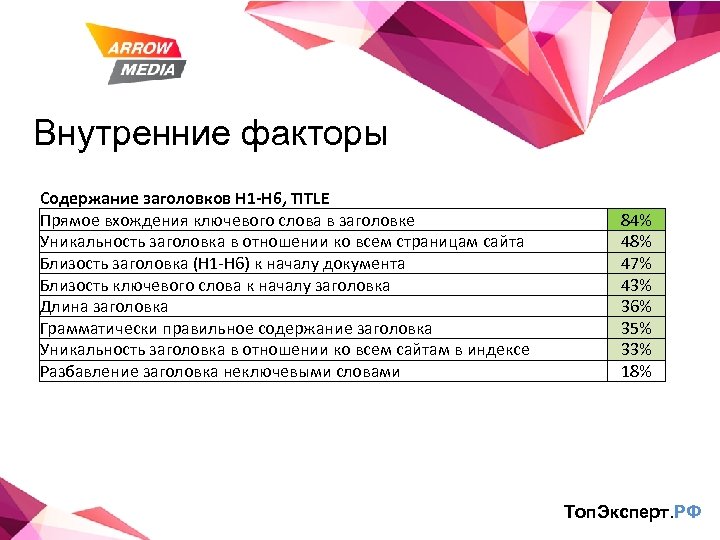 ARROW MEDIA

Внутренние факторы

Содержание заголовков H1-H6, TITLE

| | |
|---|---|
| Прямое вхождения ключевого слова в заголовке | 84% |
| Уникальность заголовка в отношении ко всем страницам сайта | 48% |
| Близость заголовка (H1-H6) к началу документа | 47% |
| Близость ключевого слова к началу заголовка | 43% |
| Длина заголовка | 36% |
| Грамматически правильное содержание заголовка | 35% |
| Уникальность заголовка в отношении ко всем сайтам в индексе | 33% |
| Разбавление заголовка неключевыми словами | 18% |

ТопЭксперт.РФ